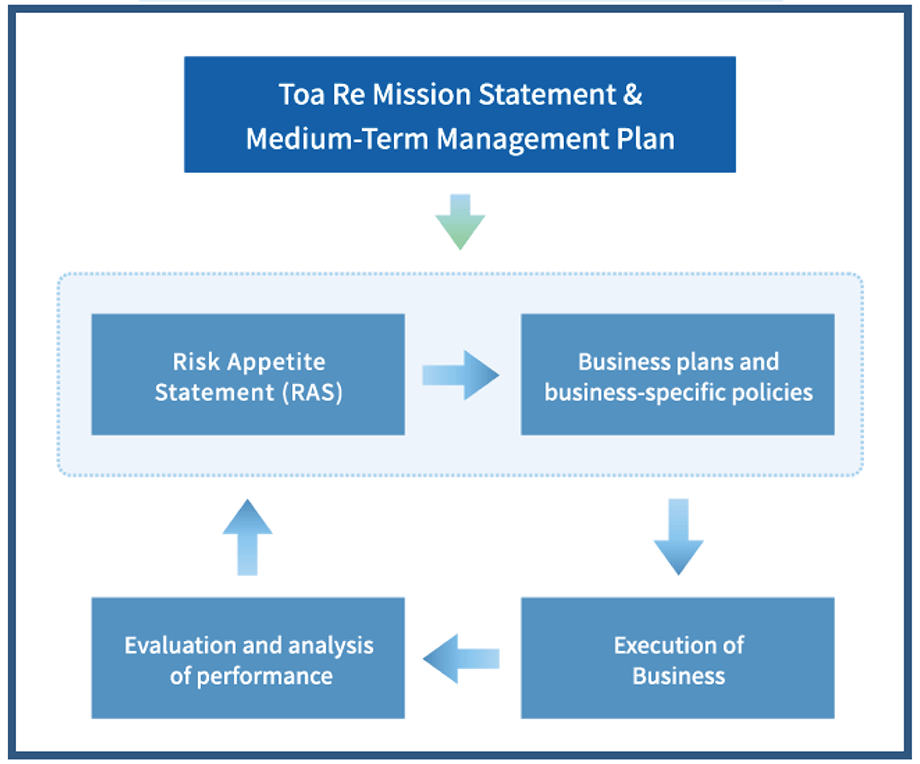 Toa Re Mission Statement & Medium-Term Management Plan

Risk Appetite Statement (RAS)

Business plans and business-specific policies

Execution of Business

Evaluation and analysis of performance